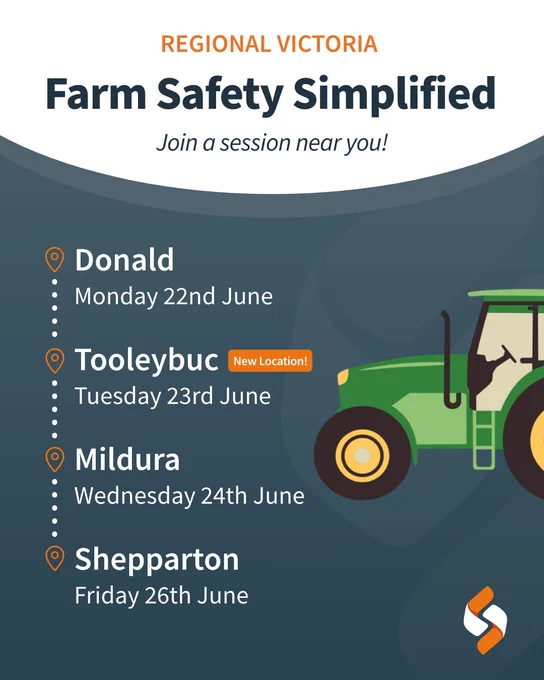 REGIONAL VICTORIA

Farm Safety Simplified

Join a session near you!

Donald
Monday 22nd June

Tooleybuc New Location!
Tuesday 23rd June

Mildura
Wednesday 24th June

Shepparton
Friday 26th June